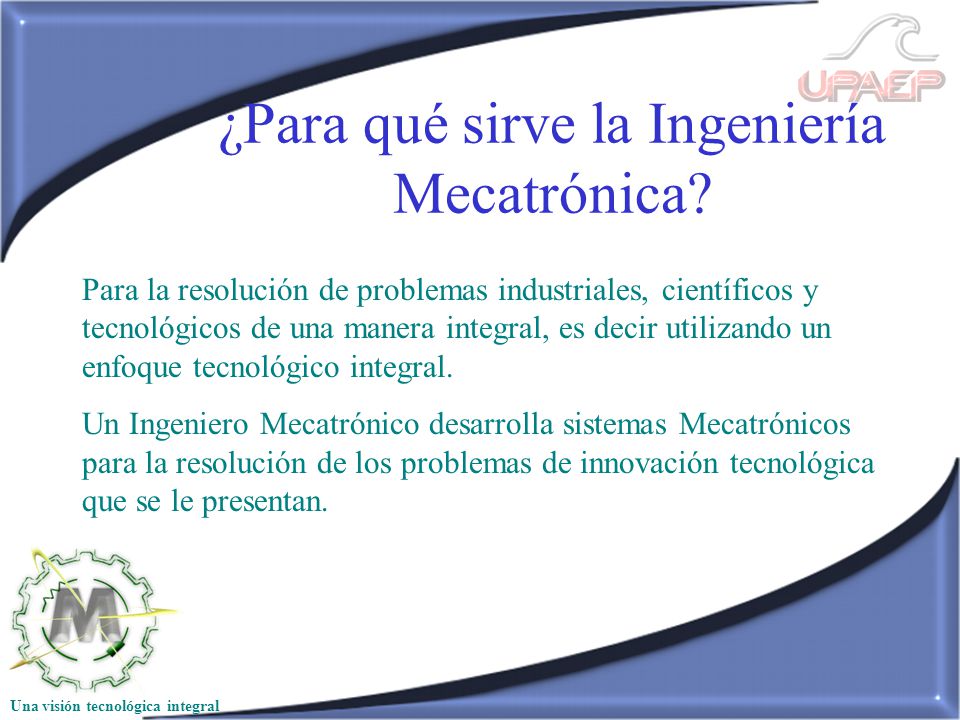 UPAEP

¿Para qué sirve la Ingeniería Mecatrónica?

Para la resolución de problemas industriales, científicos y tecnológicos de una manera integral, es decir utilizando un enfoque tecnológico integral.

Un Ingeniero Mecatrónico desarrolla sistemas Mecatrónicos para la resolución de los problemas de innovación tecnológica que se le presentan.

M

Una visión tecnológica integral